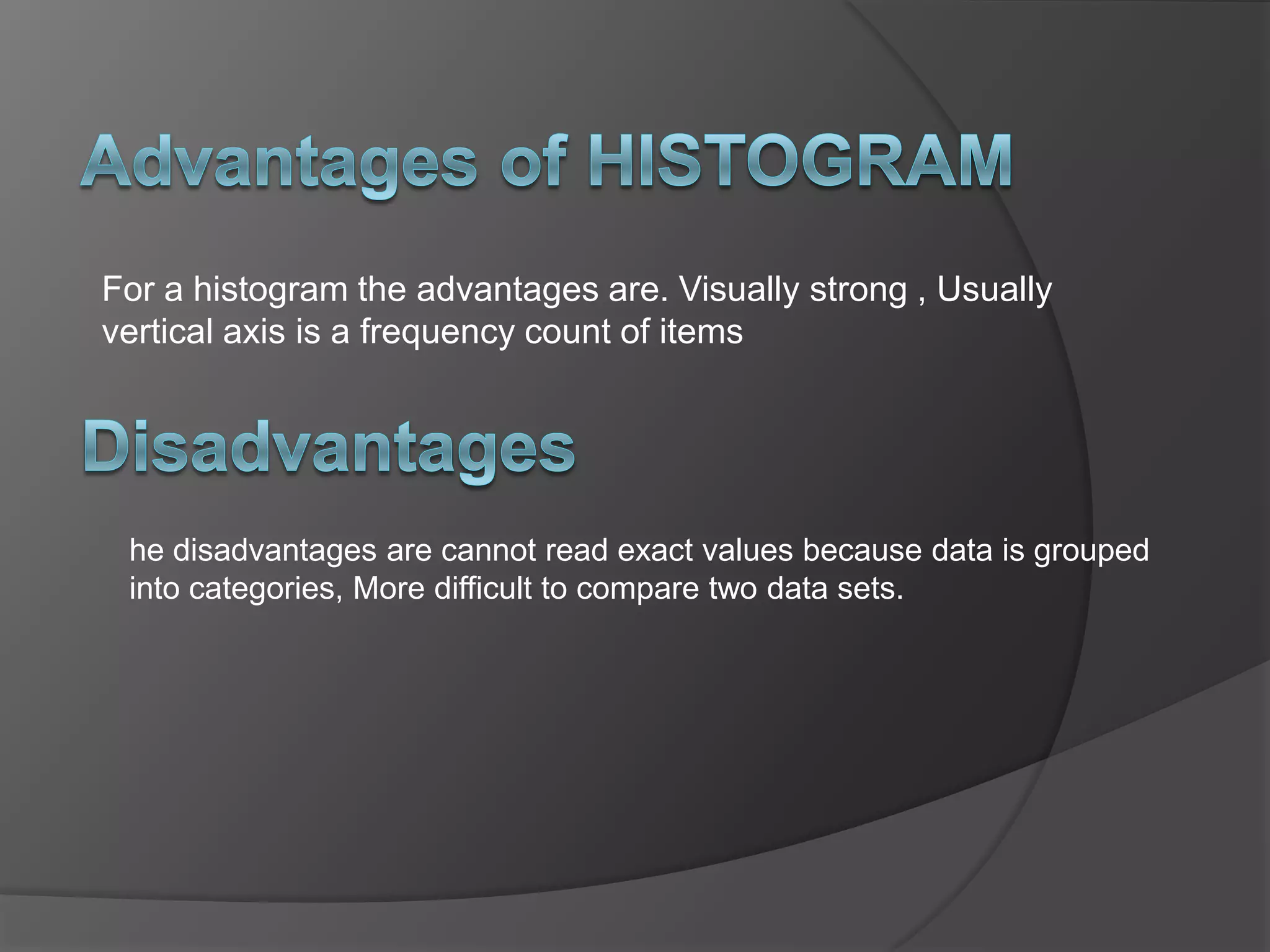 Advantages of HISTOGRAM

For a histogram the advantages are. Visually strong , Usually vertical axis is a frequency count of items

Disadvantages

he disadvantages are cannot read exact values because data is grouped into categories, More difficult to compare two data sets.